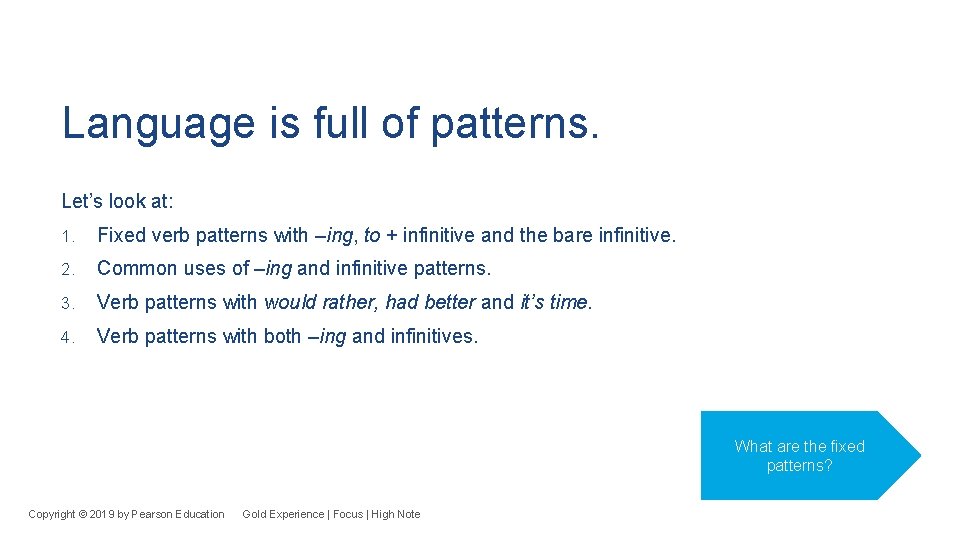 Language is full of patterns.

Let’s look at:

1. Fixed verb patterns with –ing, to + infinitive and the bare infinitive.

2. Common uses of –ing and infinitive patterns.

3. Verb patterns with would rather, had better and it’s time.

4. Verb patterns with both –ing and infinitives.

What are the fixed patterns?

Copyright © 2019 by Pearson Education Gold Experience | Focus | High Note